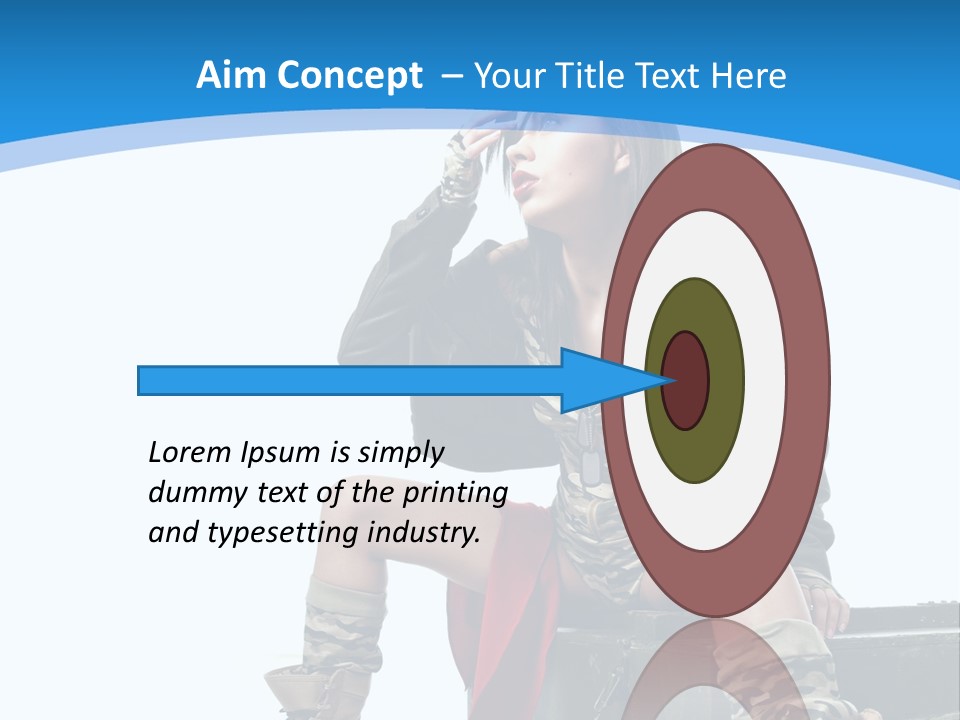 Aim Concept – Your Title Text Here

Lorem Ipsum is simply dummy text of the printing and typesetting industry.